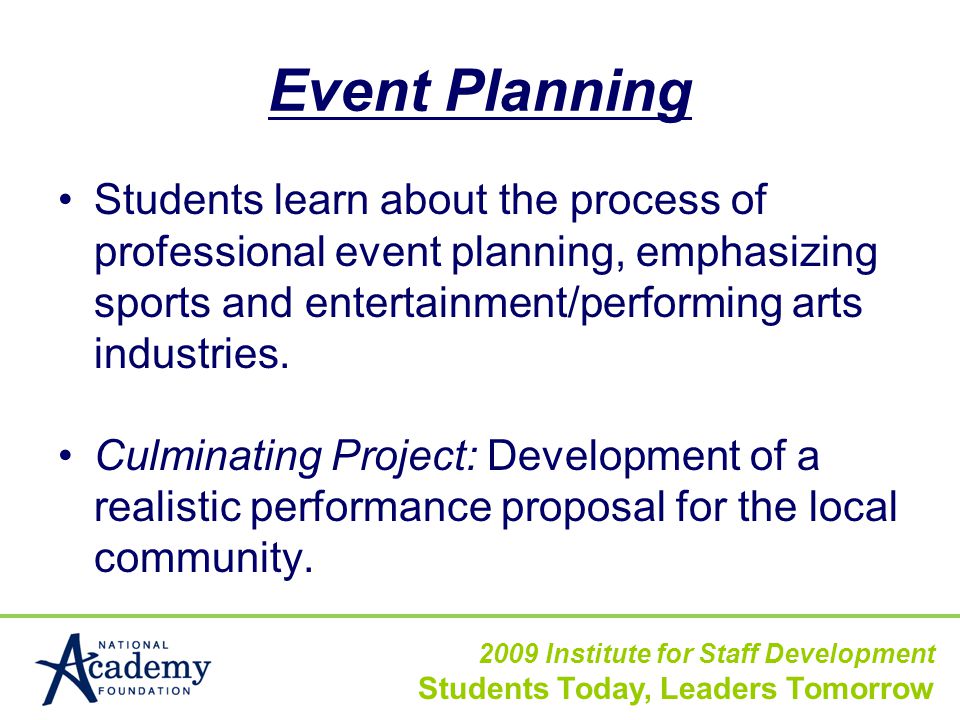 Event Planning

• Students learn about the process of professional event planning, emphasizing sports and entertainment/performing arts industries.

• Culminating Project: Development of a realistic performance proposal for the local community.

NATIONAL Academy FOUNDATION

2009 Institute for Staff Development
Students Today, Leaders Tomorrow